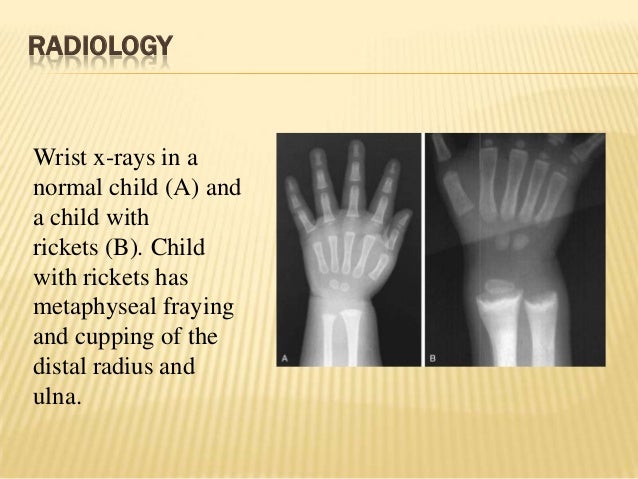 RADIOLOGY

Wrist x-rays in a normal child (A) and a child with rickets (B). Child with rickets has metaphyseal fraying and cupping of the distal radius and ulna.

A

B